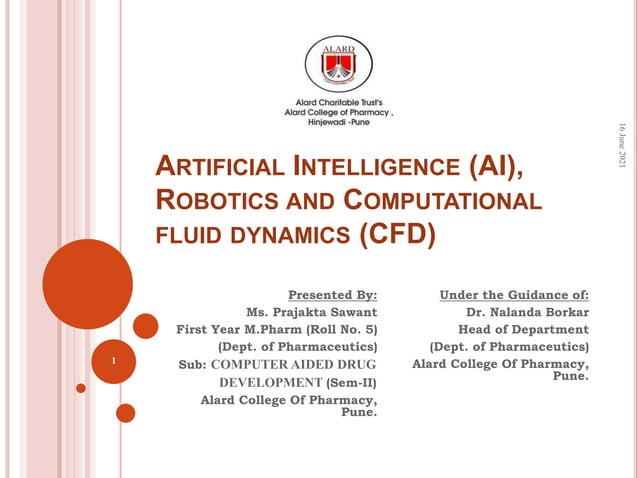 ALARD

Alard Charitable Trust's
Alard College of Pharmacy ,
Hinjewadi -Pune

16 June 2021

ARTIFICIAL INTELLIGENCE (AI), ROBOTICS AND COMPUTATIONAL FLUID DYNAMICS (CFD)

Presented By:
Ms. Prajakta Sawant
First Year M.Pharm (Roll No. 5)
(Dept. of Pharmaceutics)
Sub: COMPUTER AIDED DRUG DEVELOPMENT (Sem-II)
Alard College Of Pharmacy, Pune.

Under the Guidance of:
Dr. Nalanda Borkar
Head of Department
(Dept. of Pharmaceutics)
Alard College Of Pharmacy, Pune.

1